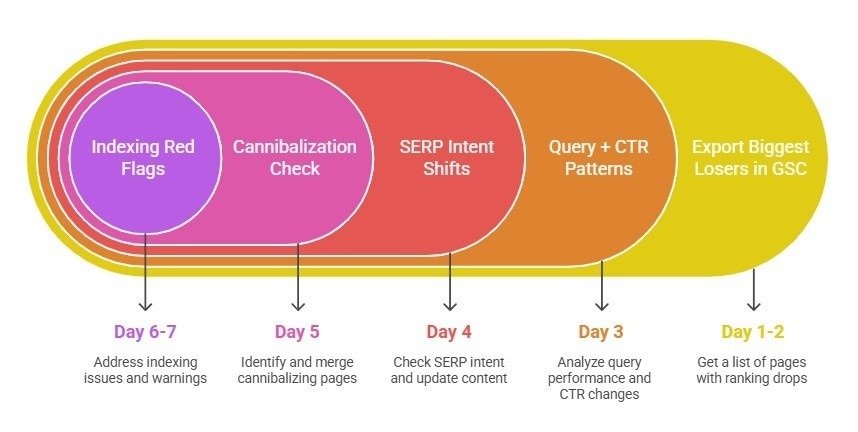 Indexing Red Flags

Cannibalization Check

SERP Intent Shifts

Query + CTR Patterns

Export Biggest Losers in GSC

Day 6-7

Address indexing issues and warnings

Day 5

Identify and merge cannibalizing pages

Day 4

Check SERP intent and update content

Day 3

Analyze query performance and CTR changes

Day 1-2

Get a list of pages with ranking drops